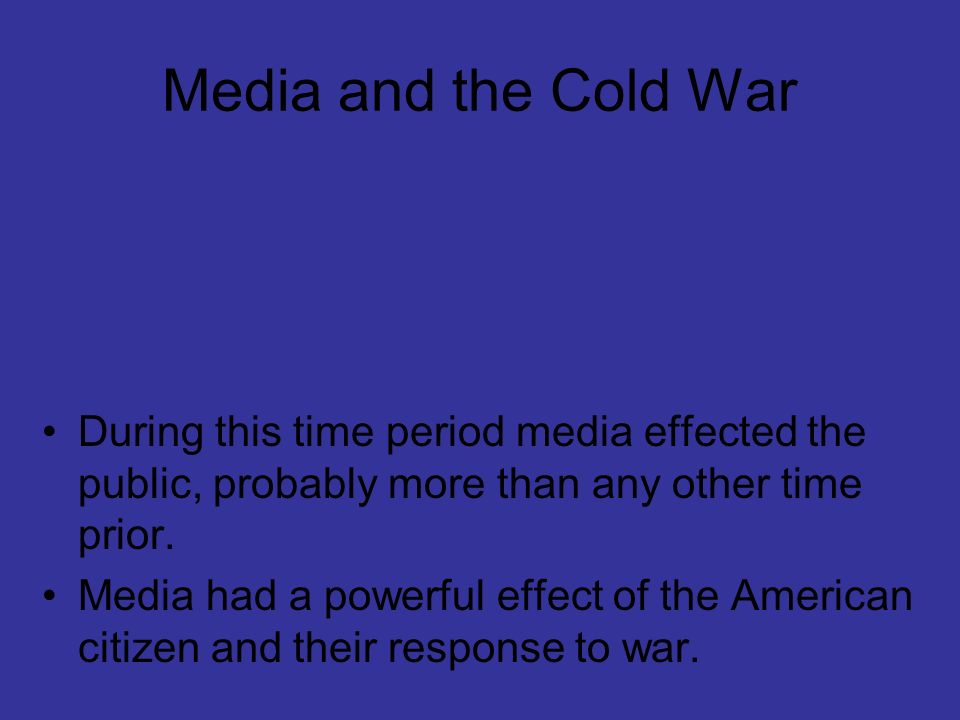 Media and the Cold War

• During this time period media effected the public, probably more than any other time prior.
• Media had a powerful effect of the American citizen and their response to war.